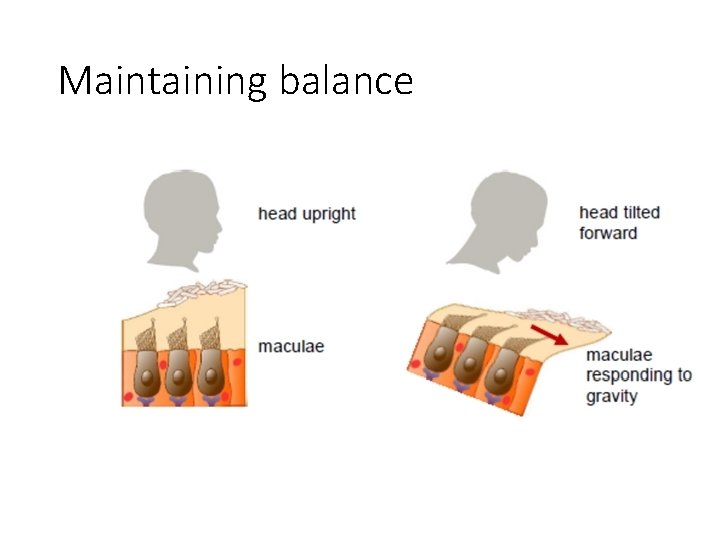 Maintaining balance

head upright

maculae

head tilted forward

maculae responding to gravity